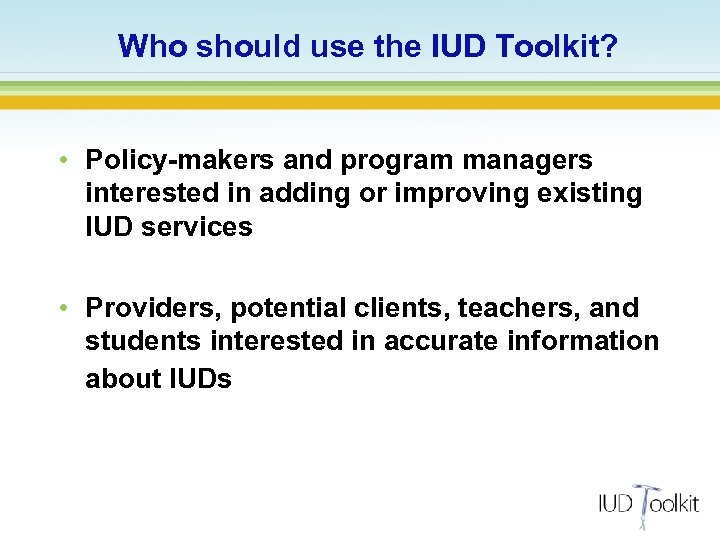 Who should use the IUD Toolkit?

• Policy-makers and program managers interested in adding or improving existing IUD services

• Providers, potential clients, teachers, and students interested in accurate information about IUDs

IUD Toolkit